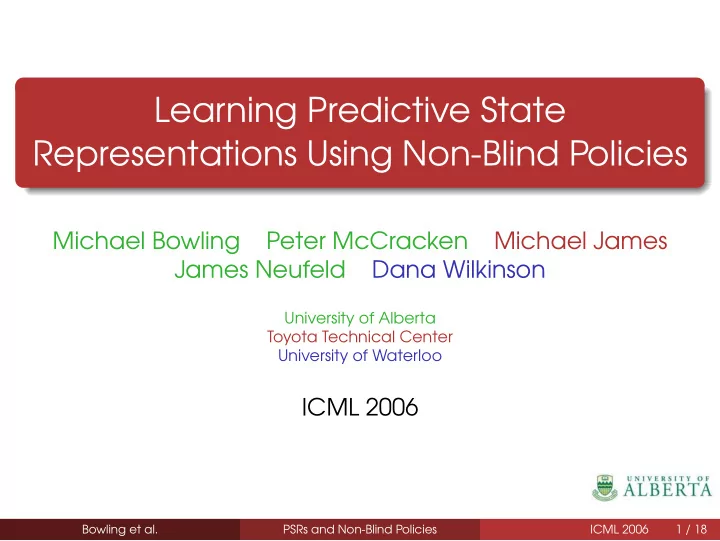 Learning Predictive State Representations Using Non-Blind Policies

Michael Bowling Peter McCracken Michael James
James Neufeld Dana Wilkinson

University of Alberta
Toyota Technical Center
University of Waterloo

ICML 2006

UNIVERSITY OF ALBERTA

Bowling et al. PSRs and Non-Blind Policies ICML 2006 1 / 18